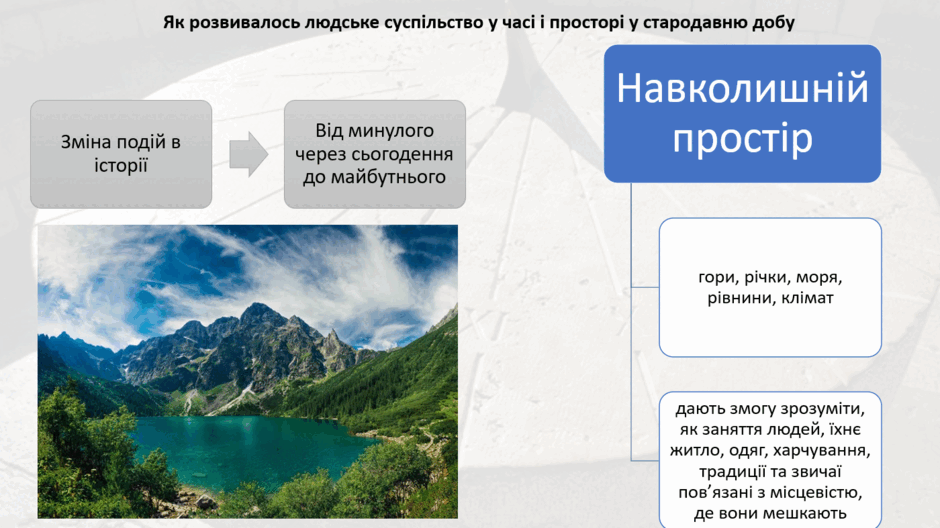 Як розвивалось людське суспільство у часі і просторі у стародавню добу

Зміна подій в історії

Від минулого через сьогодення до майбутнього

Навколишній простір

гори, річки, моря, рівнини, клімат

дають змогу зрозуміти, як заняття людей, їхнє житло, одяг, харчування, традиції та звичаї пов'язані з місцевістю, де вони мешкають